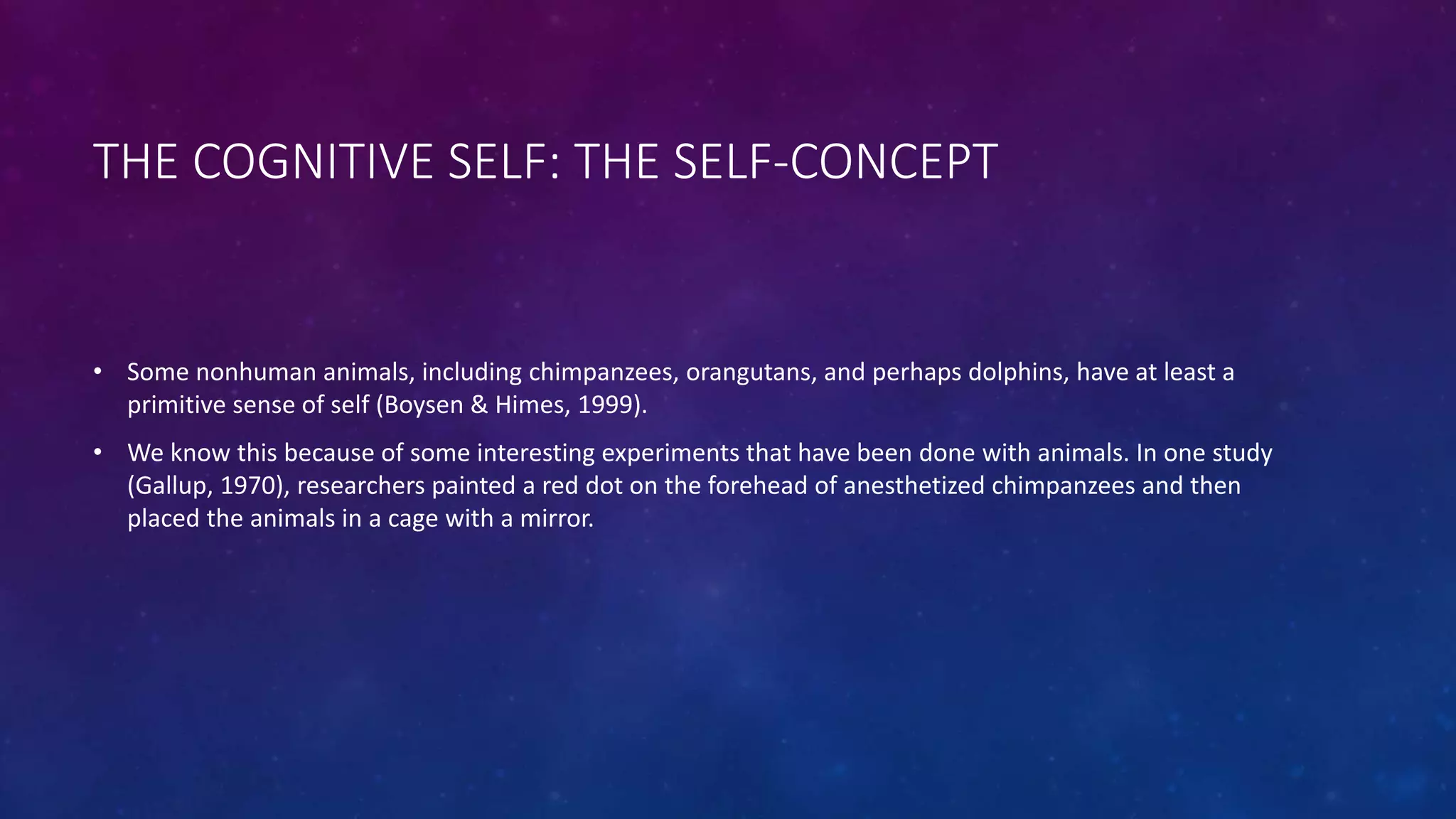 THE COGNITIVE SELF: THE SELF-CONCEPT

• Some nonhuman animals, including chimpanzees, orangutans, and perhaps dolphins, have at least a primitive sense of self (Boysen & Himes, 1999).

• We know this because of some interesting experiments that have been done with animals. In one study (Gallup, 1970), researchers painted a red dot on the forehead of anesthetized chimpanzees and then placed the animals in a cage with a mirror.